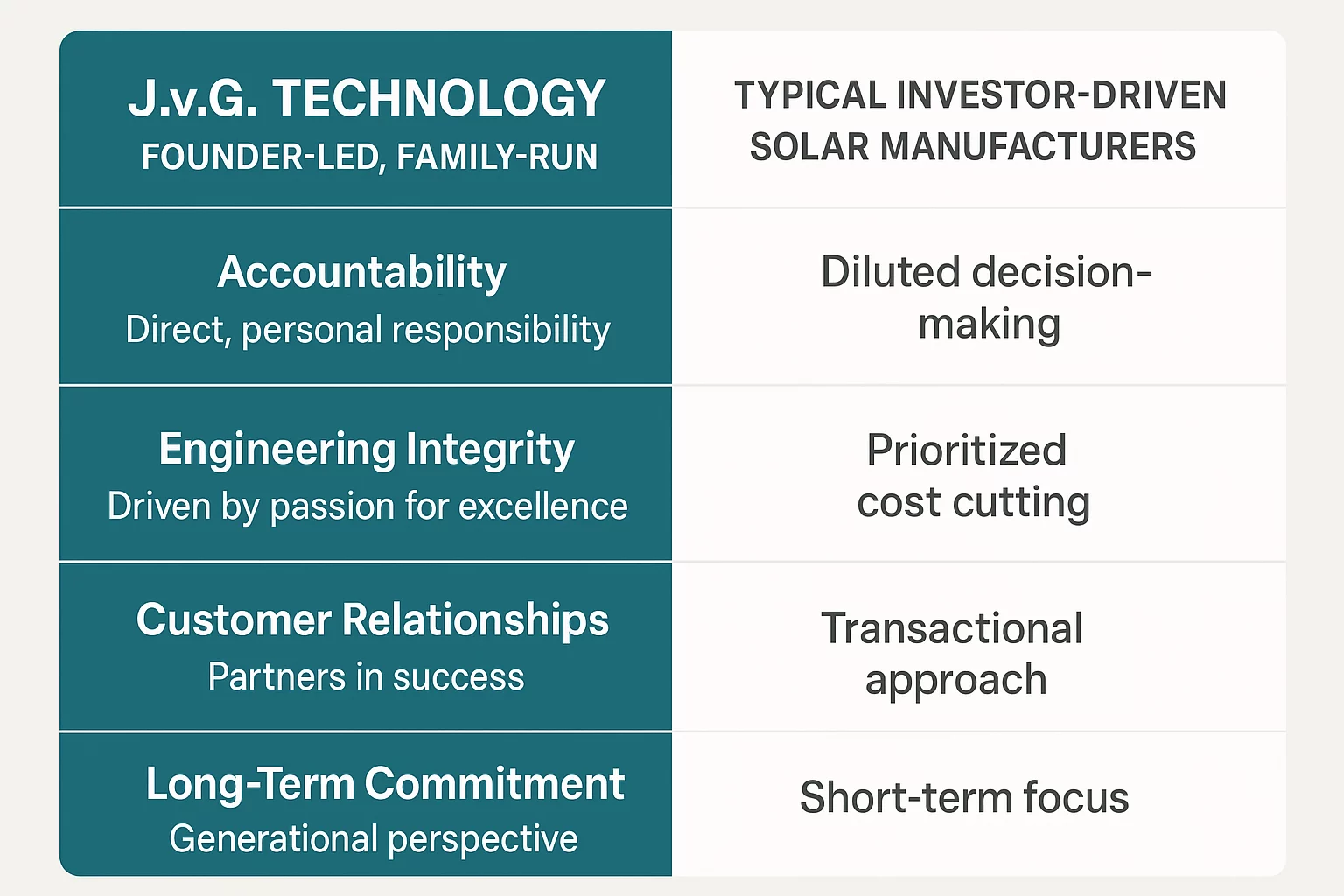 | J.v.G. TECHNOLOGY FOUNDER-LED, FAMILY-RUN | TYPICAL INVESTOR-DRIVEN SOLAR MANUFACTURERS |
|---|---|
| Accountability Direct, personal responsibility | Diluted decision-making |
| Engineering Integrity Driven by passion for excellence | Prioritized cost cutting |
| Customer Relationships Partners in success | Transactional approach |
| Long-Term Commitment Generational perspective | Short-term focus |